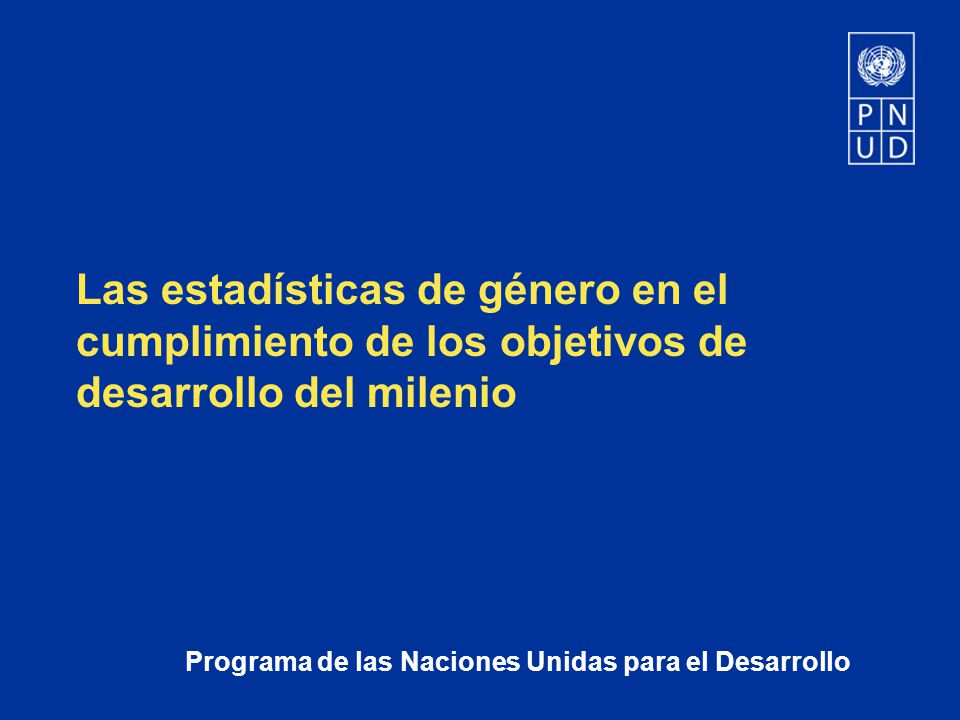 P N
U D

Las estadísticas de género en el cumplimiento de los objetivos de desarrollo del milenio

Programa de las Naciones Unidas para el Desarrollo